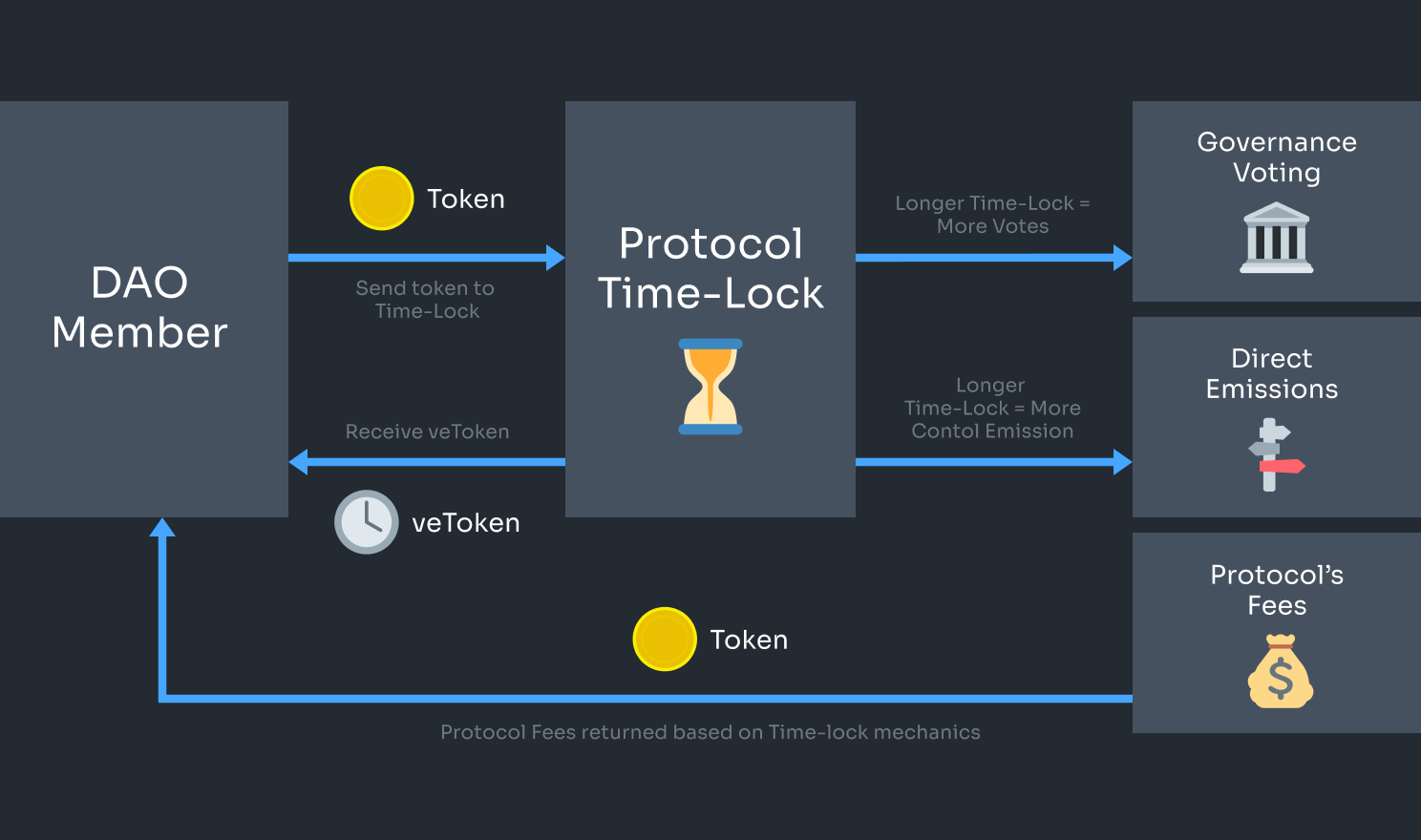 DAO Member

Token

Send token to Time-Lock

Receive veToken

veToken

Protocol Time-Lock

Longer Time-Lock = More Votes

Longer Time-Lock = More Contol Emission

Governance Voting

Direct Emissions

Protocol's Fees

Token

Protocol Fees returned based on Time-lock mechanics